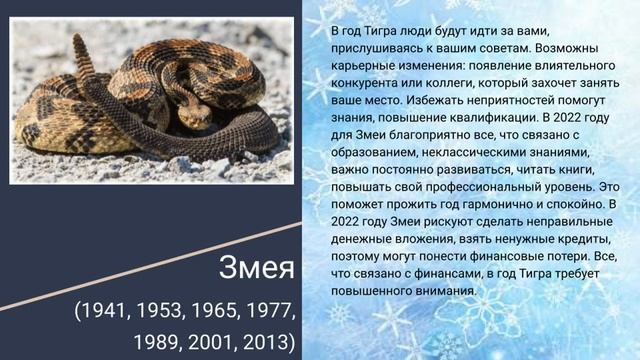 Змея
(1941, 1953, 1965, 1977, 1989, 2001, 2013)

В год Тигра люди будут идти за вами, прислушиваясь к вашим советам. Возможны карьерные изменения: появление влиятельного конкурента или коллеги, который захочет занять ваше место. Избежать неприятностей помогут знания, повышение квалификации. В 2022 году для Змеи благоприятно все, что связано с образованием, неклассическими знаниями, важно постоянно развиваться, читать книги, повышать свой профессиональный уровень. Это поможет прожить год гармонично и спокойно. В 2022 году Змеи рискуют сделать неправильные денежные вложения, взять ненужные кредиты, поэтому могут понести финансовые потери. Все, что связано с финансами, в год Тигра требует повышенного внимания.